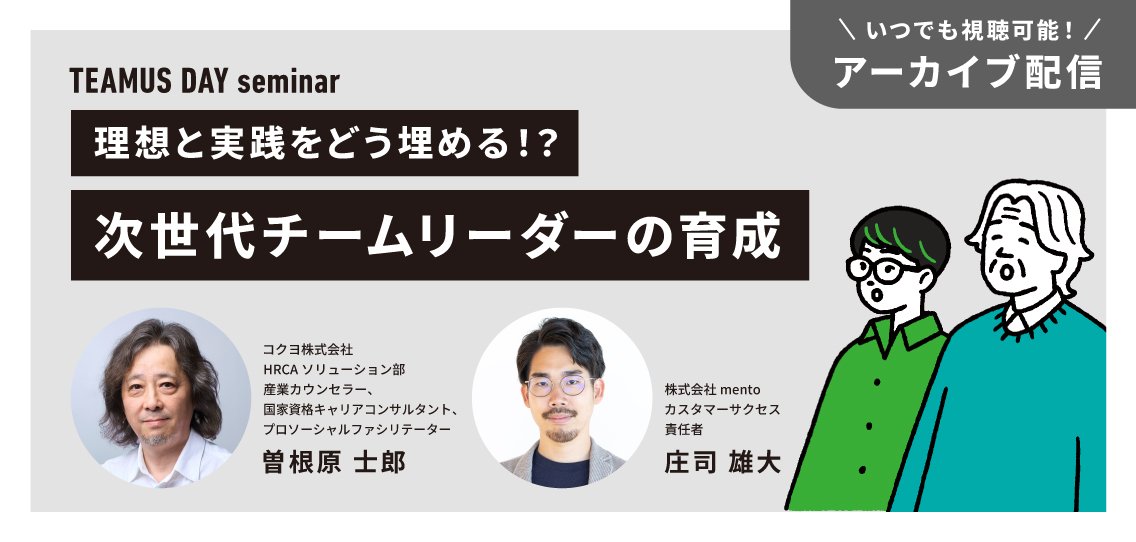 ＼ いつでも視聴可能！ ／
アーカイブ配信

TEAMUS DAY seminar

理想と実践をどう埋める!?

次世代チームリーダーの育成

コクヨ株式会社
HRCA ソリューション部
産業カウンセラー、
国家資格キャリアコンサルタント、
プロソーシャルファシリテーター
曽根原 士郎

株式会社 mento
カスタマーサクセス
責任者
庄司 雄大